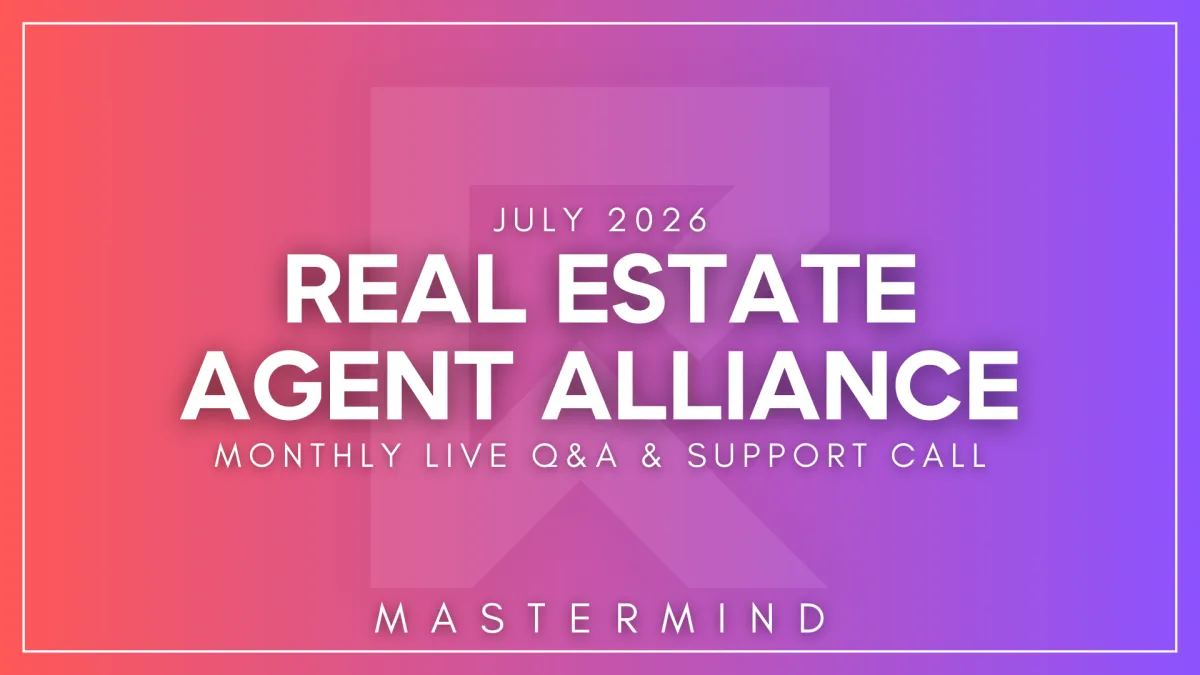 JULY 2026

REAL ESTATE AGENT ALLIANCE

MONTHLY LIVE Q&A & SUPPORT CALL

MASTERMIND